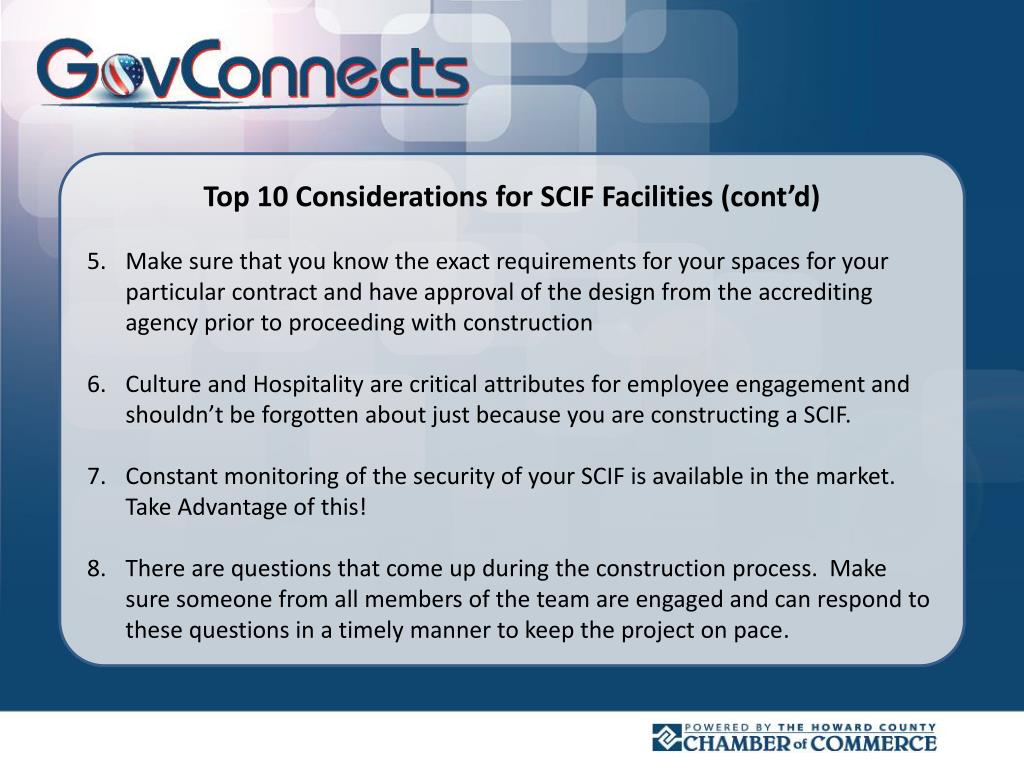 GovConnects

Top 10 Considerations for SCIF Facilities (cont'd)

5. Make sure that you know the exact requirements for your spaces for your particular contract and have approval of the design from the accrediting agency prior to proceeding with construction

6. Culture and Hospitality are critical attributes for employee engagement and shouldn't be forgotten about just because you are constructing a SCIF.

7. Constant monitoring of the security of your SCIF is available in the market. Take Advantage of this!

8. There are questions that come up during the construction process. Make sure someone from all members of the team are engaged and can respond to these questions in a timely manner to keep the project on pace.

POWERED BY THE HOWARD COUNTY
CHAMBER of COMMERCE